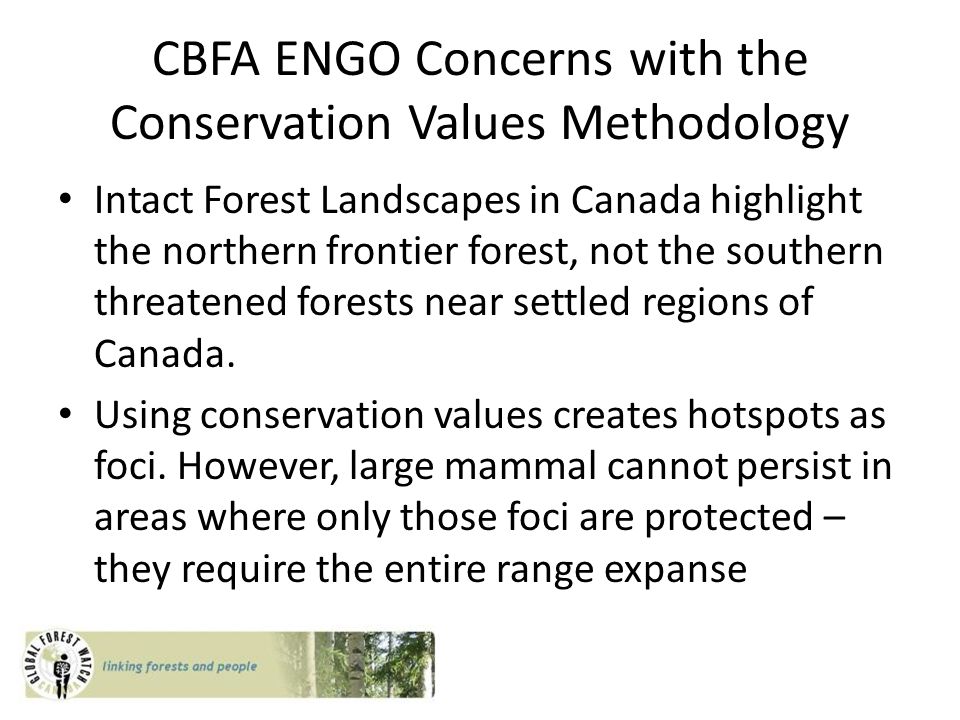 CBFA ENGO Concerns with the Conservation Values Methodology

• Intact Forest Landscapes in Canada highlight the northern frontier forest, not the southern threatened forests near settled regions of Canada.

• Using conservation values creates hotspots as foci. However, large mammal cannot persist in areas where only those foci are protected – they require the entire range expanse

GLOBAL FOREST WATCH CANADA
linking forests and people